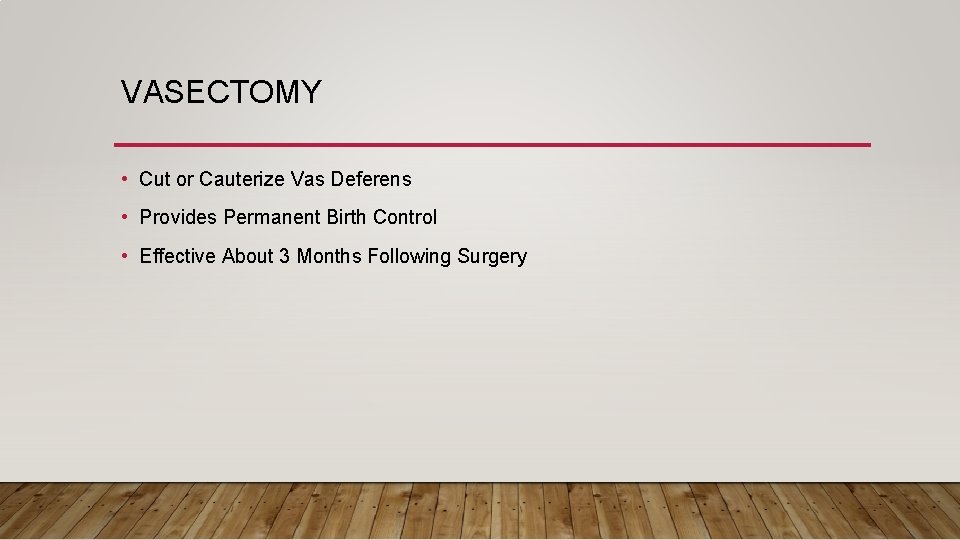 VASECTOMY

• Cut or Cauterize Vas Deferens
• Provides Permanent Birth Control
• Effective About 3 Months Following Surgery